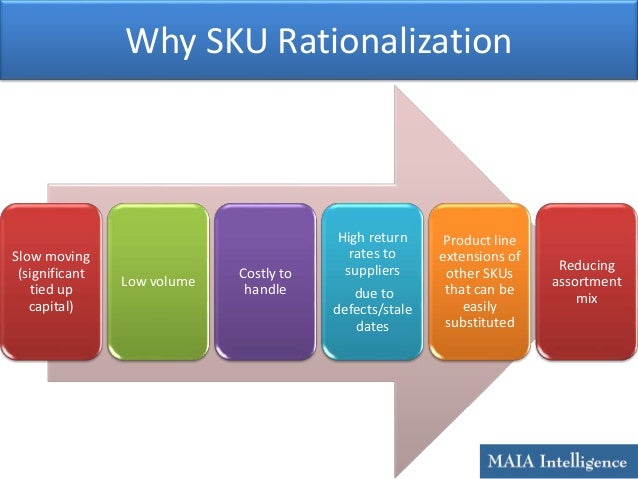 Why SKU Rationalization

Slow moving (significant tied up capital)

Low volume

Costly to handle

High return rates to suppliers

due to defects/stale dates

Product line extensions of other SKUs that can be easily substituted

Reducing assortment mix

MAIA Intelligence